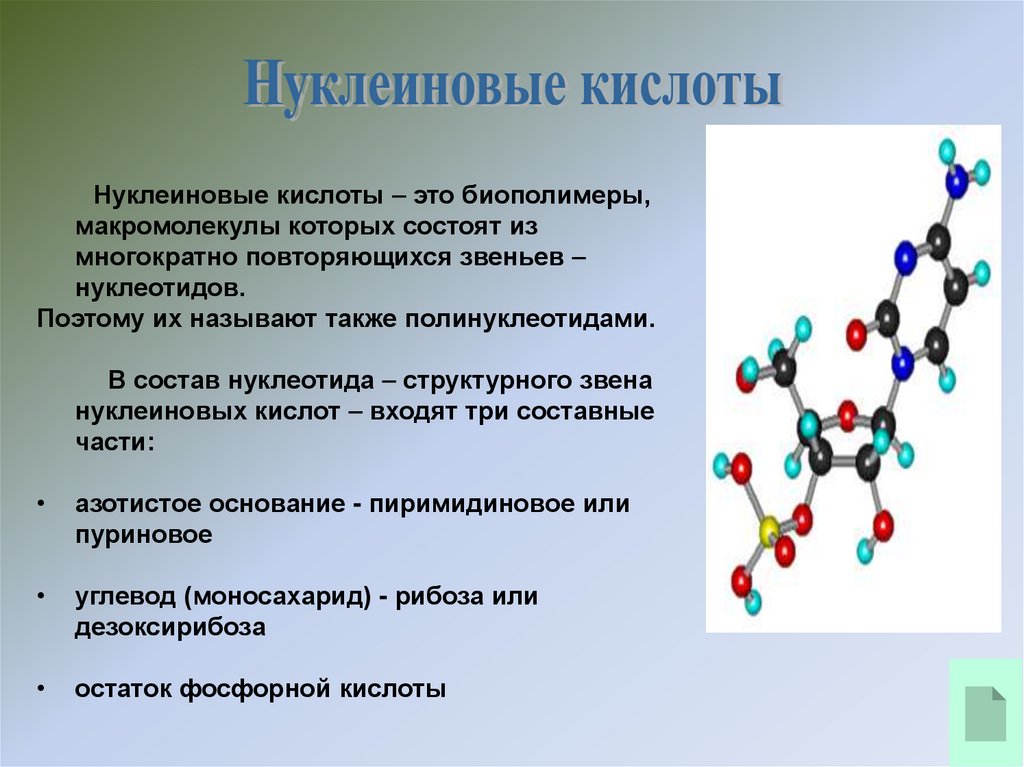 Нуклеиновые кислоты

Нуклеиновые кислоты – это биополимеры, макромолекулы которых состоят из многократно повторяющихся звеньев – нуклеотидов.
Поэтому их называют также полинуклеотидами.

В состав нуклеотида – структурного звена нуклеиновых кислот – входят три составные части:

• азотистое основание - пиримидиновое или пуриновое

• углевод (моносахарид) - рибоза или дезоксирибоза

• остаток фосфорной кислоты